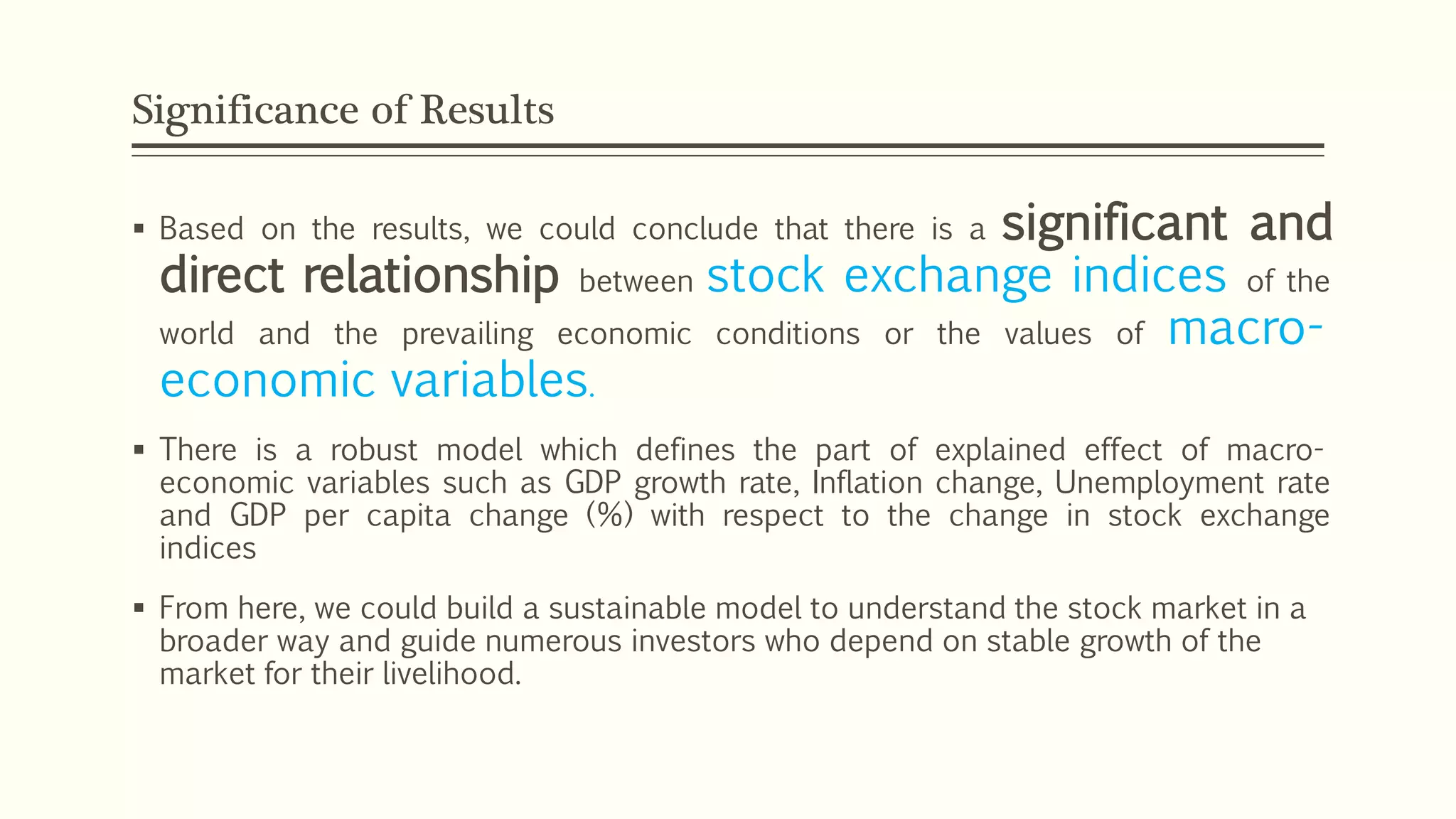 Significance of Results

▪ Based on the results, we could conclude that there is a significant and direct relationship between stock exchange indices of the world and the prevailing economic conditions or the values of macro-economic variables.

▪ There is a robust model which defines the part of explained effect of macro-economic variables such as GDP growth rate, Inflation change, Unemployment rate and GDP per capita change (%) with respect to the change in stock exchange indices

▪ From here, we could build a sustainable model to understand the stock market in a broader way and guide numerous investors who depend on stable growth of the market for their livelihood.